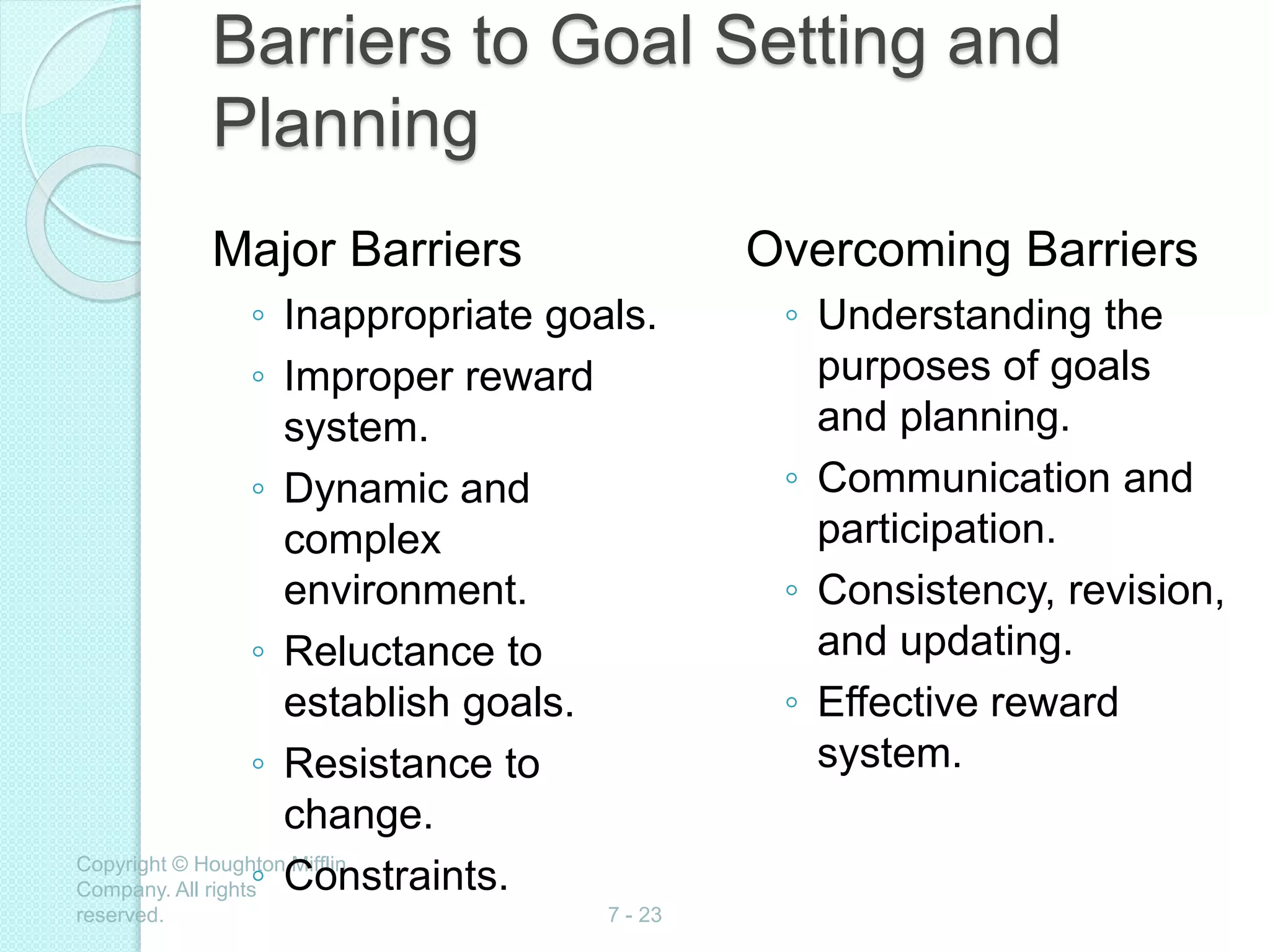 Barriers to Goal Setting and Planning

Major Barriers

◦ Inappropriate goals.
◦ Improper reward system.
◦ Dynamic and complex environment.
◦ Reluctance to establish goals.
◦ Resistance to change.
◦ Constraints.

Overcoming Barriers

◦ Understanding the purposes of goals and planning.
◦ Communication and participation.
◦ Consistency, revision, and updating.
◦ Effective reward system.

Copyright © Houghton Mifflin Company. All rights reserved.

7 - 23